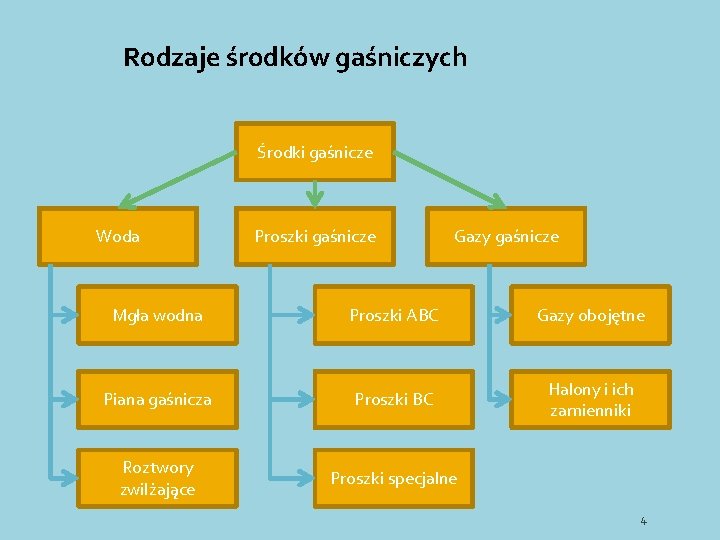 Rodzaje środków gaśniczych

Środki gaśnicze

Woda

Proszki gaśnicze

Gazy gaśnicze

Mgła wodna

Piana gaśnicza

Roztwory zwilżające

Proszki ABC

Proszki BC

Proszki specjalne

Gazy obojętne

Halony i ich zamienniki

4